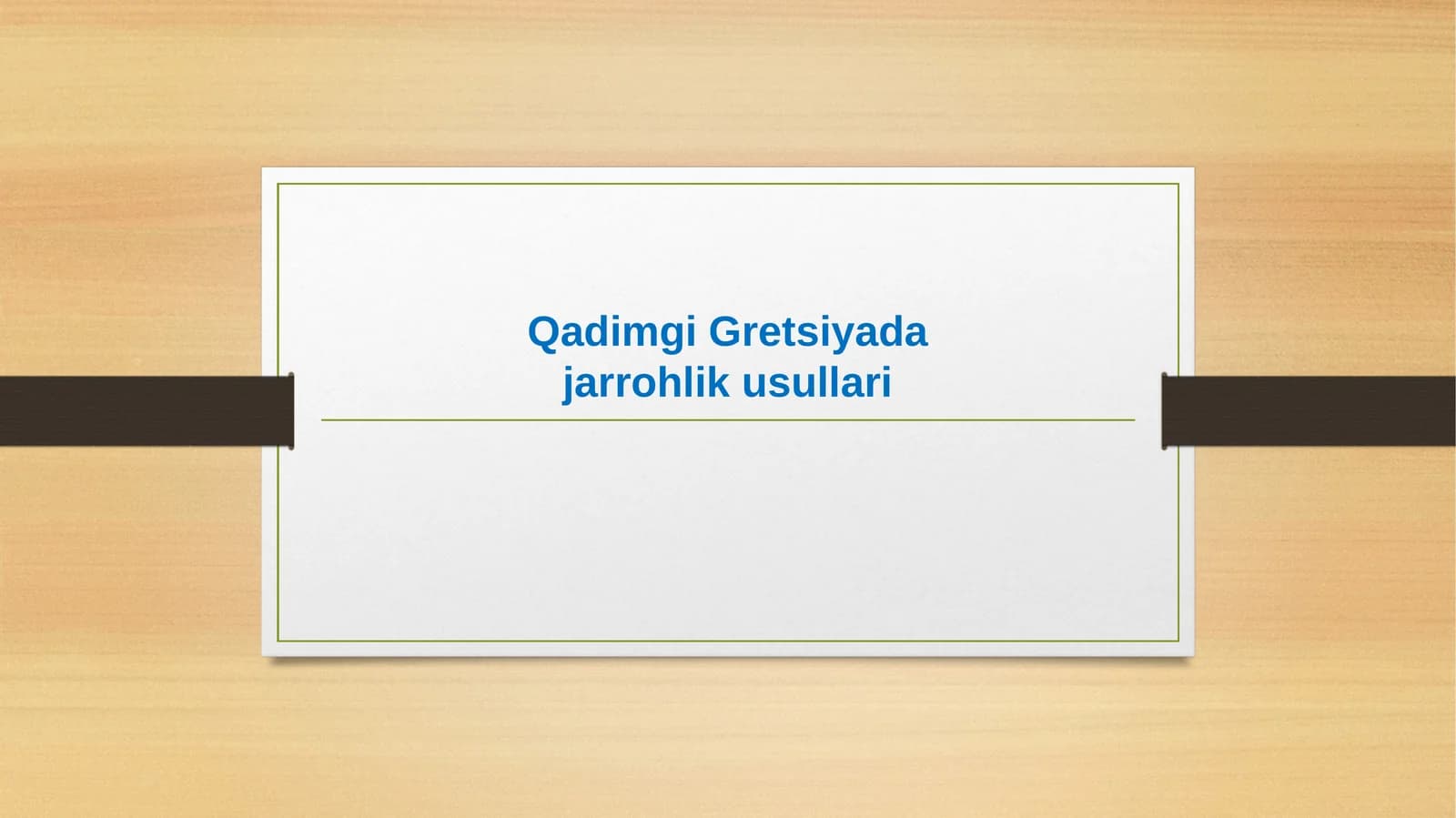 Qadimgi Gretsiyada jarrohlik usullari